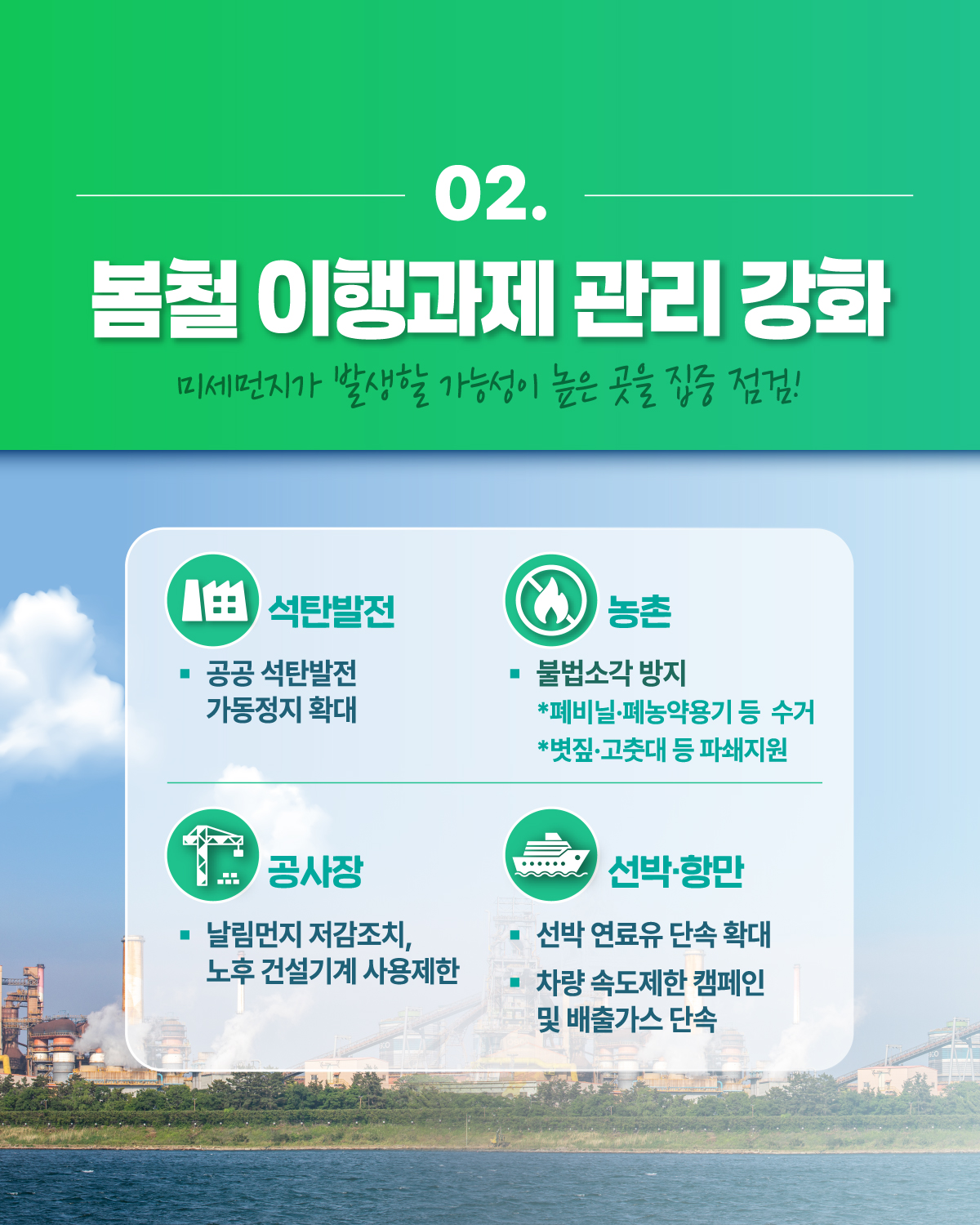 02.

봄철 이행과제 관리 강화

미세먼지가 발생할 가능성이 높은 곳을 집중 점검!

석탄발전

▪ 공공 석탄발전 가동정지 확대

농촌

▪ 불법소각 방지
*폐비닐·폐농약용기 등 수거
*볏짚·고춧대 등 파쇄지원

공사장

▪ 날림먼지 저감조치, 노후 건설기계 사용제한

선박·항만

▪ 선박 연료유 단속 확대
▪ 차량 속도제한 캠페인 및 배출가스 단속